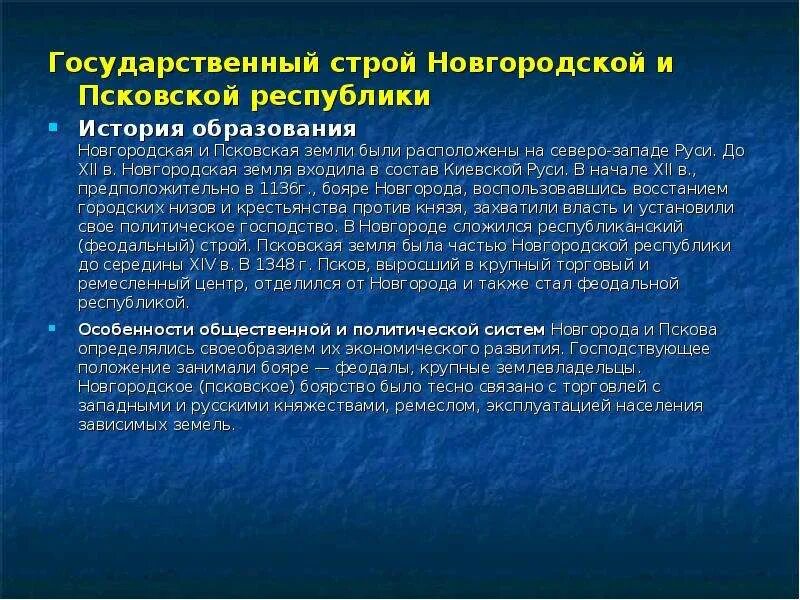 Государственный строй Новгородской и Псковской республики

История образования
Новгородская и Псковская земли были расположены на северо-западе Руси. До XII в. Новгородская земля входила в состав Киевской Руси. В начале XII в., предположительно в 1136г., бояре Новгорода, воспользовавшись восстанием городских низов и крестьянства против князя, захватили власть и установили свое политическое господство. В Новгороде сложился республиканский (феодальный) строй. Псковская земля была частью Новгородской республики до середины XIV в. В 1348 г. Псков, выросший в крупный торговый и ремесленный центр, отделился от Новгорода и также стал феодальной республикой.

Особенности общественной и политической систем Новгорода и Пскова определялись своеобразием их экономического развития. Господствующее положение занимали бояре — феодалы, крупные землевладельцы. Новгородское (псковское) боярство было тесно связано с торговлей с западными и русскими княжествами, ремеслом, эксплуатацией населения зависимых земель.